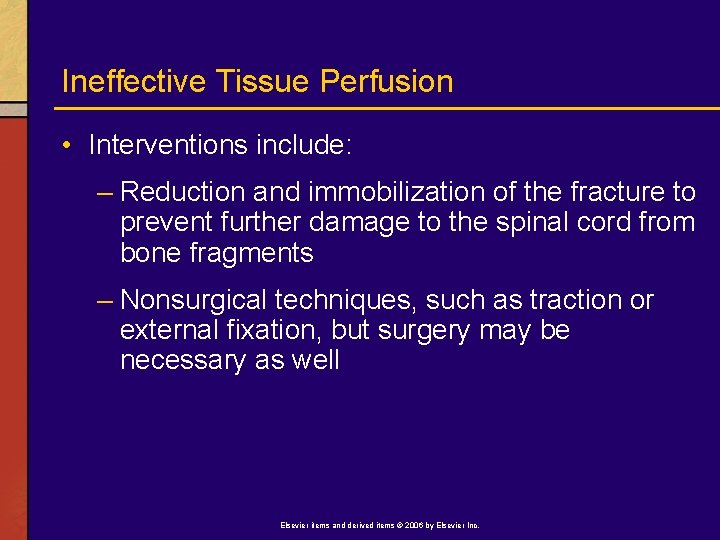 Ineffective Tissue Perfusion

• Interventions include:

– Reduction and immobilization of the fracture to prevent further damage to the spinal cord from bone fragments

– Nonsurgical techniques, such as traction or external fixation, but surgery may be necessary as well

Elsevier items and derived items © 2006 by Elsevier Inc.